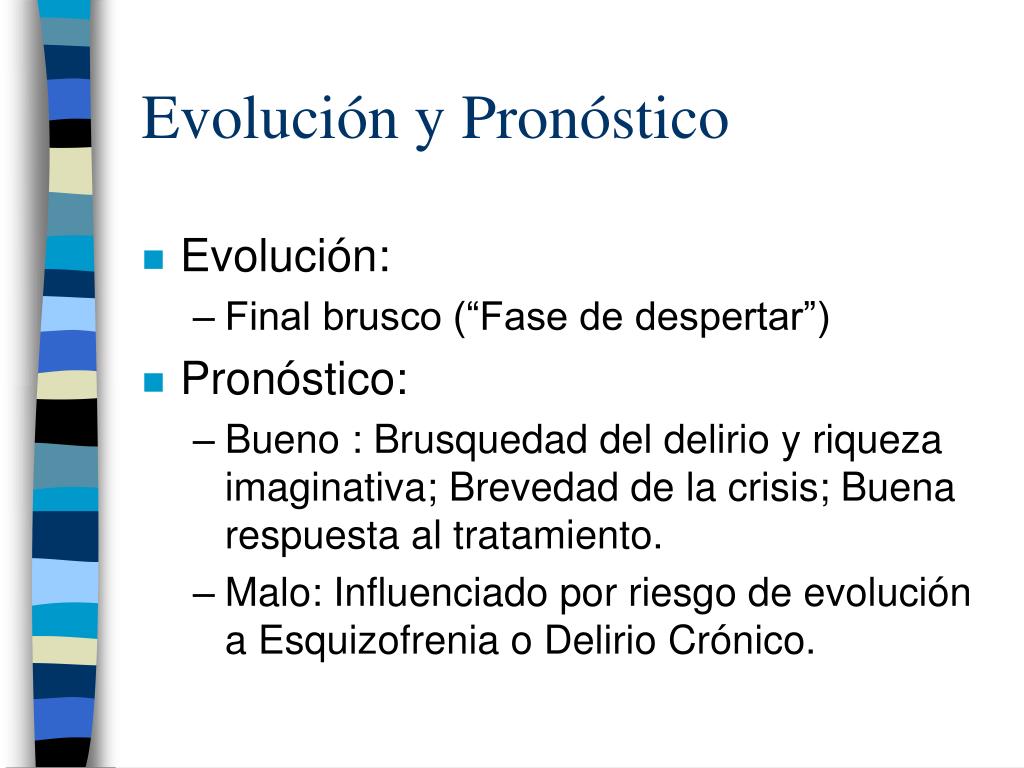 Evolución y Pronóstico

Evolución:
– Final brusco (“Fase de despertar”)

Pronóstico:
– Bueno : Brusquedad del delirio y riqueza imaginativa; Brevedad de la crisis; Buena respuesta al tratamiento.
– Malo: Influenciado por riesgo de evolución a Esquizofrenia o Delirio Crónico.